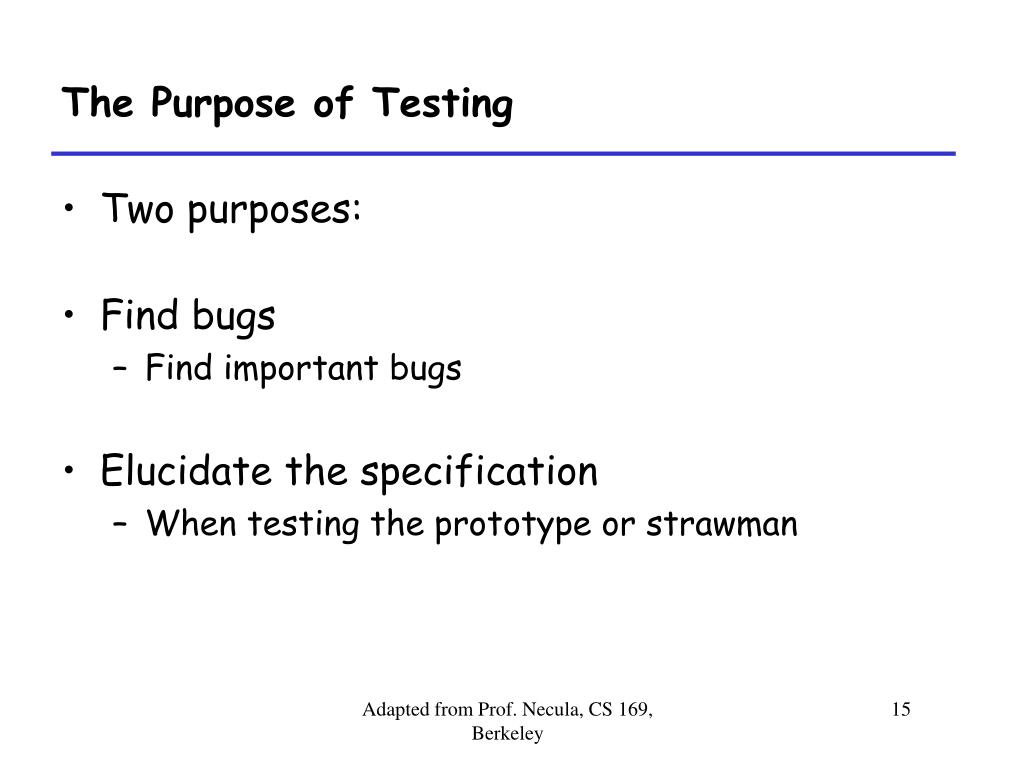 The Purpose of Testing

• Two purposes:

• Find bugs
– Find important bugs

• Elucidate the specification
– When testing the prototype or strawman

Adapted from Prof. Necula, CS 169, Berkeley

15